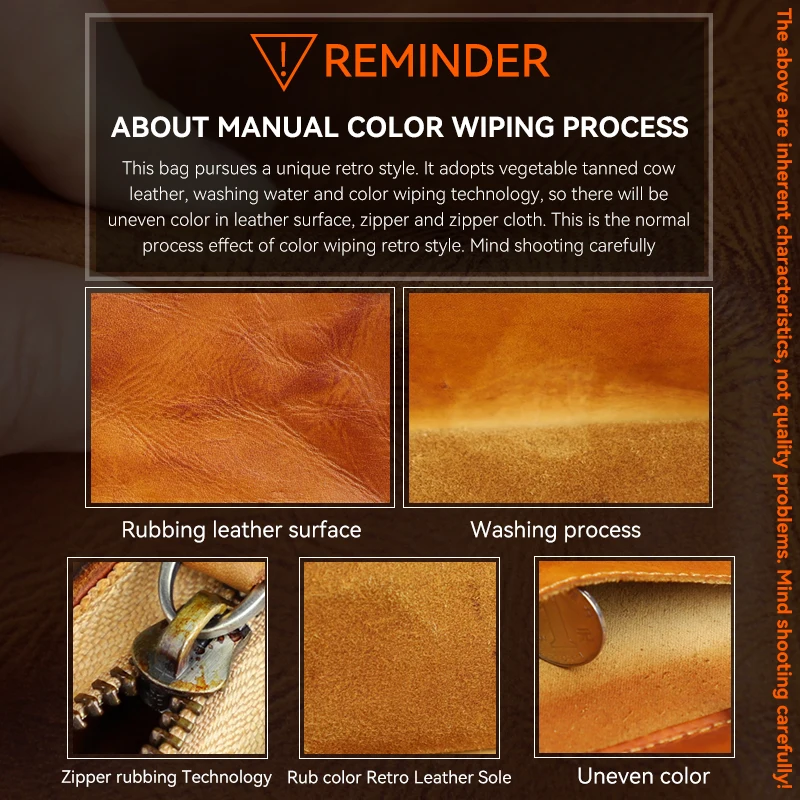 REMINDER

ABOUT MANUAL COLOR WIPING PROCESS

This bag pursues a unique retro style. It adopts vegetable tanned cow leather, washing water and color wiping technology, so there will be uneven color in leather surface, zipper and zipper cloth. This is the normal process effect of color wiping retro style. Mind shooting carefully

Rubbing leather surface

Washing process

Zipper rubbing Technology

Rub color Retro Leather Sole

Uneven color

The above are inherent characteristics, not quality problems. Mind shooting carefully!